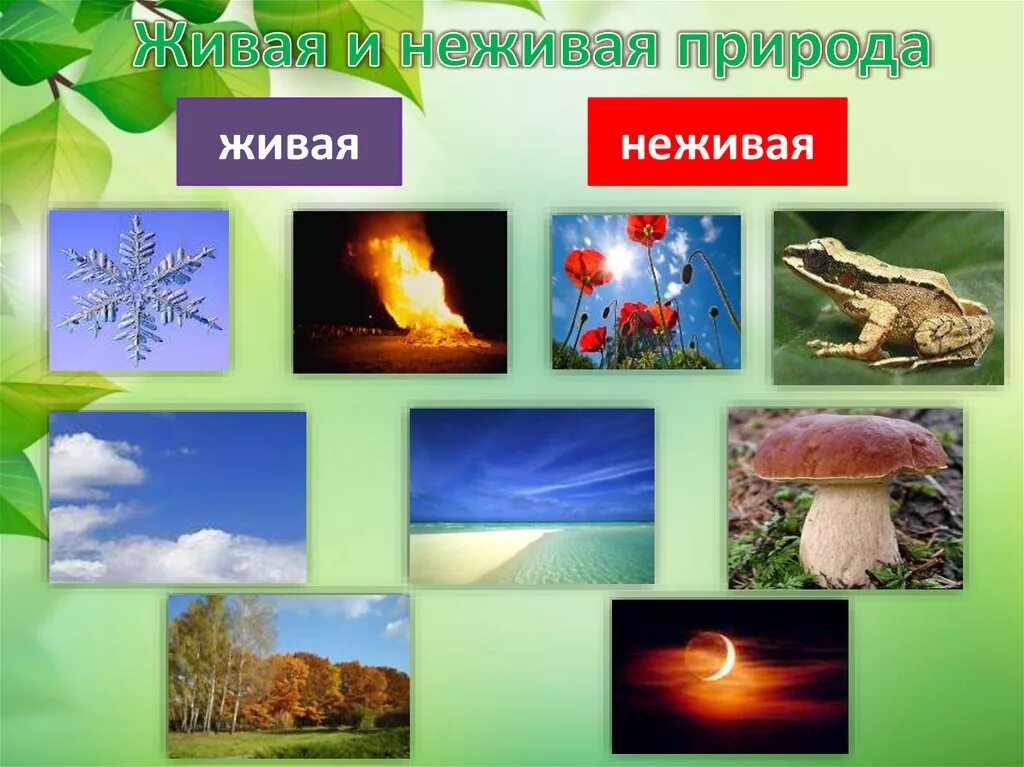 Живая и неживая природа

живая

неживая